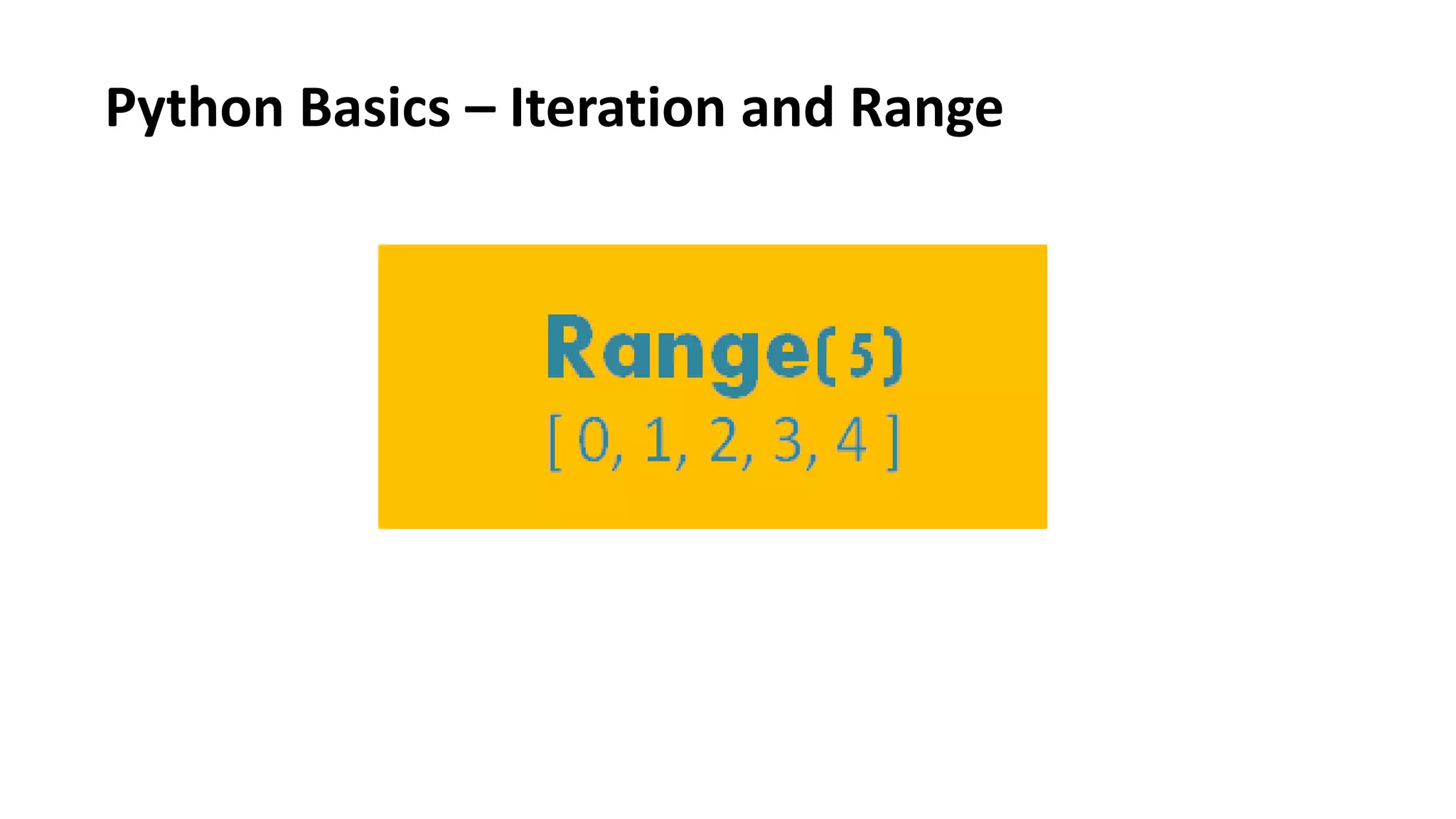 Python Basics – Iteration and Range

Range(5)
[ 0, 1, 2, 3, 4 ]